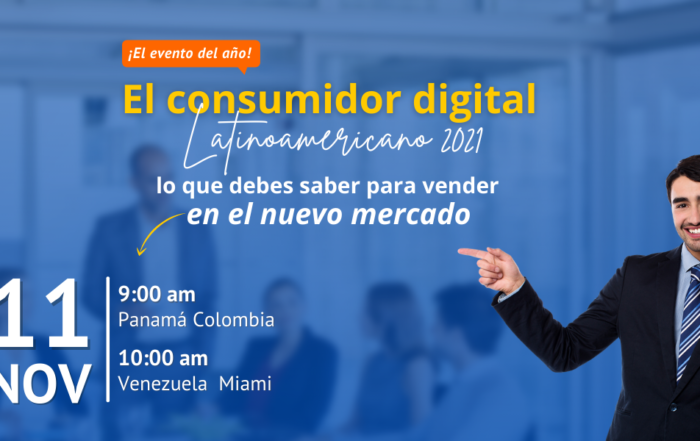 ¡El evento del año!

El consumidor digital
Latinoamericano 2021
lo que debes saber para vender
en el nuevo mercado

11
NOV

9:00 am
Panamá Colombia

10:00 am
Venezuela Miami